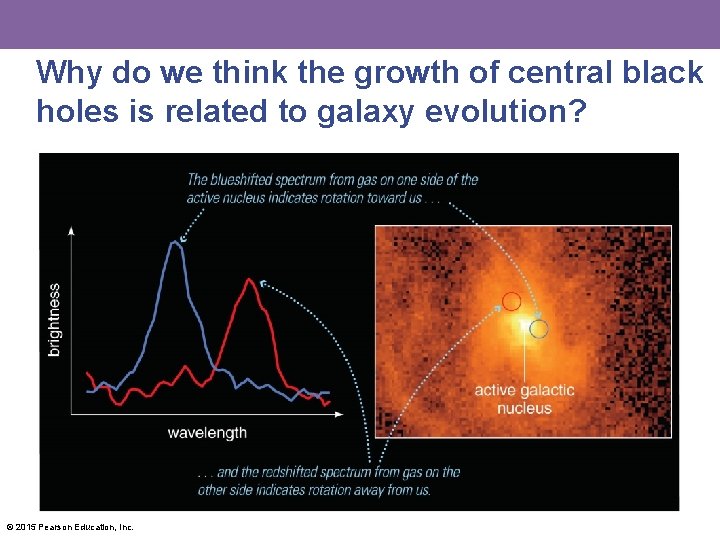 Why do we think the growth of central black holes is related to galaxy evolution?

The blueshifted spectrum from gas on one side of the active nucleus indicates rotation toward us . . .

brightness

wavelength

active galactic nucleus

. . . and the redshifted spectrum from gas on the other side indicates rotation away from us.

© 2015 Pearson Education, Inc.